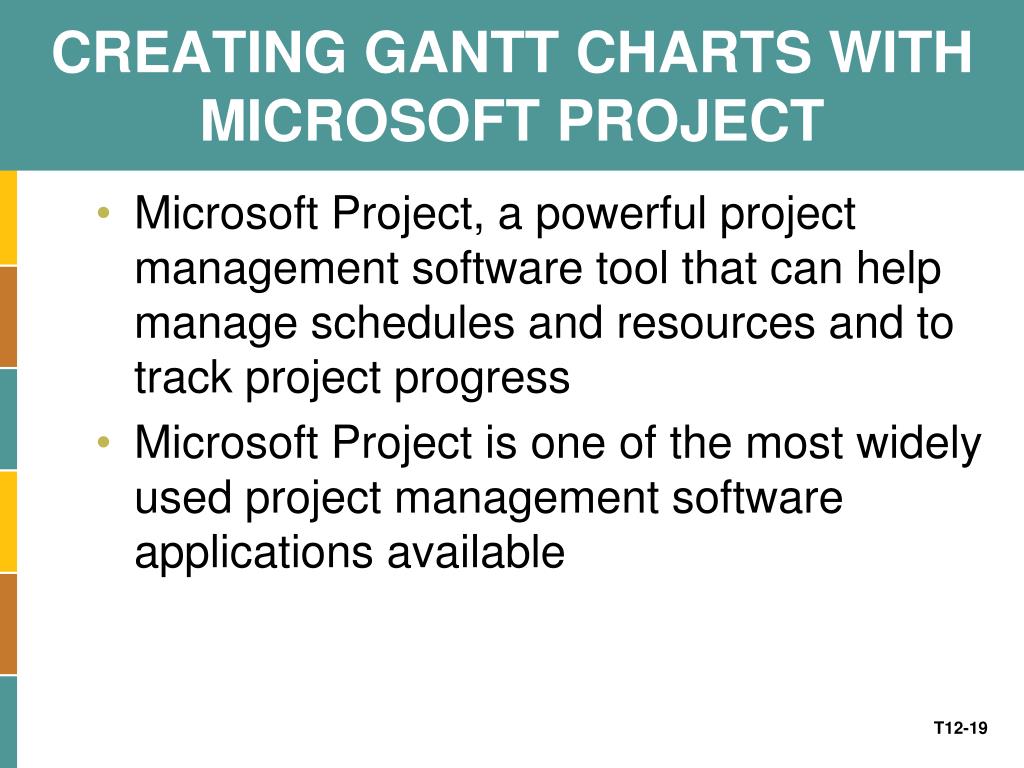 CREATING GANTT CHARTS WITH MICROSOFT PROJECT

• Microsoft Project, a powerful project management software tool that can help manage schedules and resources and to track project progress
• Microsoft Project is one of the most widely used project management software applications available

T12-19